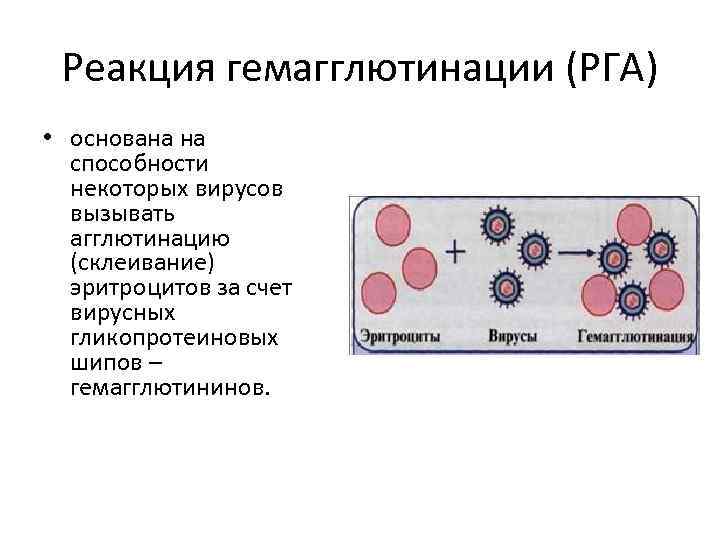 Реакция гемагглютинации (РГА)

• основана на способности некоторых вирусов вызывать агглютинацию (склеивание) эритроцитов за счет вирусных гликопротеиновых шипов – гемагглютининов.

+

Эритроциты Вирусы Гемагглютинация